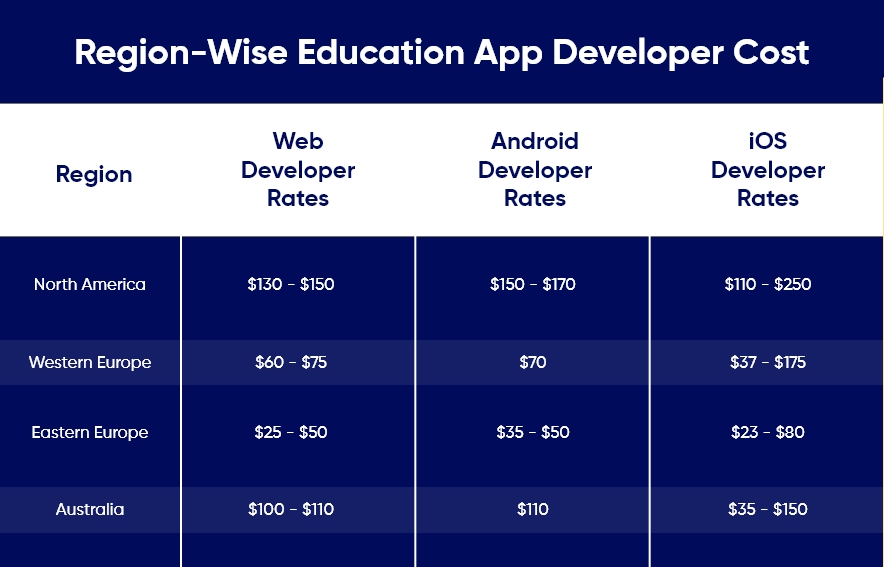 Region-Wise Education App Developer Cost

| Region | Web Developer Rates | Android Developer Rates | iOS Developer Rates |
|---|---|---|---|
| North America | \$130 - \$150 | \$150 - \$170 | \$110 - \$250 |
| Western Europe | \$60 - \$75 | \$70 | \$37 - \$175 |
| Eastern Europe | \$25 - \$50 | \$35 - \$50 | \$23 - \$80 |
| Australia | \$100 - \$110 | \$110 | \$35 - \$150 |